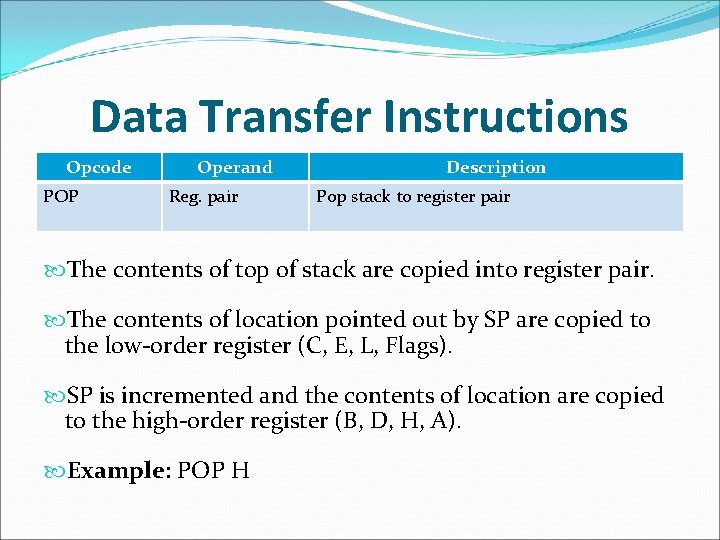 Data Transfer Instructions

| Opcode | Operand | Description |
|---|---|---|
| POP | Reg. pair | Pop stack to register pair |

The contents of top of stack are copied into register pair.

The contents of location pointed out by SP are copied to the low-order register (C, E, L, Flags).

SP is incremented and the contents of location are copied to the high-order register (B, D, H, A).

Example: POP H